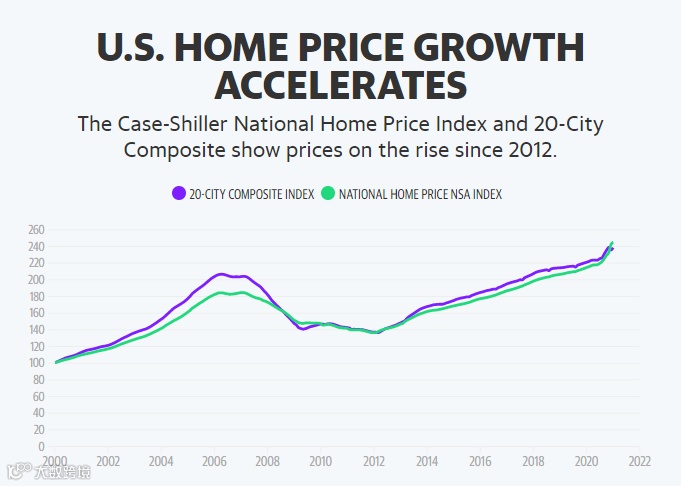 U.S. HOME PRICE GROWTH ACCELERATES

The Case-Shiller National Home Price Index and 20-City Composite show prices on the rise since 2012.

20-CITY COMPOSITE INDEX NATIONAL HOME PRICE NSA INDEX

260
240
220
200
180
160
140
120
100
80
60
40
20
0

2000 2002 2004 2006 2008 2010 2012 2014 2016 2018 2020 2022

大数跨境